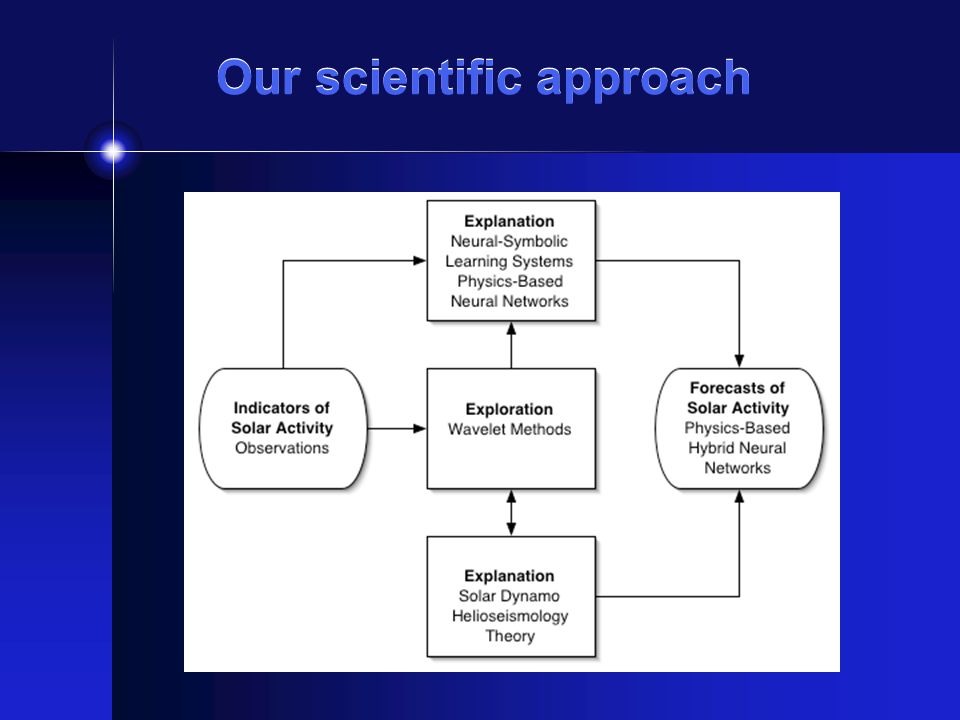 Our scientific approach

Explanation
Neural-Symbolic Learning Systems
Physics-Based Neural Networks

Indicators of Solar Activity
Observations

Exploration
Wavelet Methods

Forecasts of Solar Activity
Physics-Based Hybrid Neural Networks

Explanation
Solar Dynamo
Helioseismology
Theory